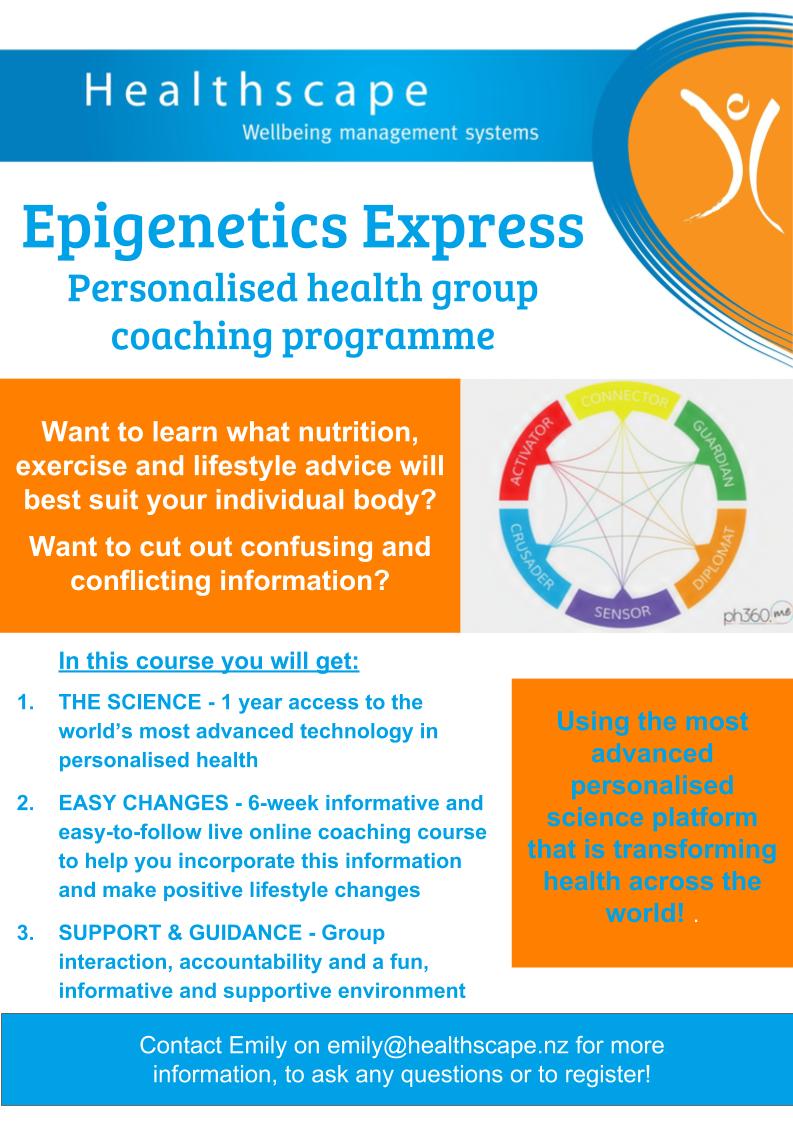 Healthscape
Wellbeing management systems

Epigenetics Express
Personalised health group coaching programme

Want to learn what nutrition, exercise and lifestyle advice will best suit your individual body?

Want to cut out confusing and conflicting information?

CONNECTOR
GUARDIAN
DIPLOMAT
SENSOR
CRUSADER
ACTIVATOR
ph360.me

In this course you will get:

1. THE SCIENCE - 1 year access to the world's most advanced technology in personalised health

2. EASY CHANGES - 6-week informative and easy-to-follow live online coaching course to help you incorporate this information and make positive lifestyle changes

3. SUPPORT & GUIDANCE - Group interaction, accountability and a fun, informative and supportive environment

Using the most advanced personalised science platform that is transforming health across the world! .

Contact Emily on emily@healthscape.nz for more information, to ask any questions or to register!